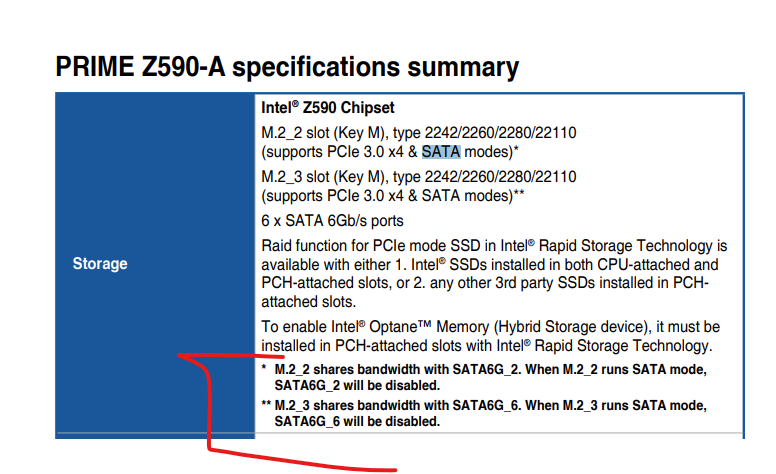 PRIME Z590-A specifications summary

| Storage | Intel® Z590 Chipset<br>M.2_2 slot (Key M), type 2242/2260/2280/22110 (supports PCIe 3.0 x4 & SATA modes)*<br>M.2_3 slot (Key M), type 2242/2260/2280/22110 (supports PCIe 3.0 x4 & SATA modes)**<br>6 x SATA 6Gb/s ports<br>Raid function for PCIe mode SSD in Intel® Rapid Storage Technology is available with either 1. Intel® SSDs installed in both CPU-attached and PCH-attached slots, or 2. any other 3rd party SSDs installed in PCH-attached slots.<br>To enable Intel® Optane™ Memory (Hybrid Storage device), it must be installed in PCH-attached slots with Intel® Rapid Storage Technology.<br>* M.2_2 shares bandwidth with SATA6G_2. When M.2_2 runs SATA mode, SATA6G_2 will be disabled.<br>** M.2_3 shares bandwidth with SATA6G_6. When M.2_3 runs SATA mode, SATA6G_6 will be disabled. |
|---|---|